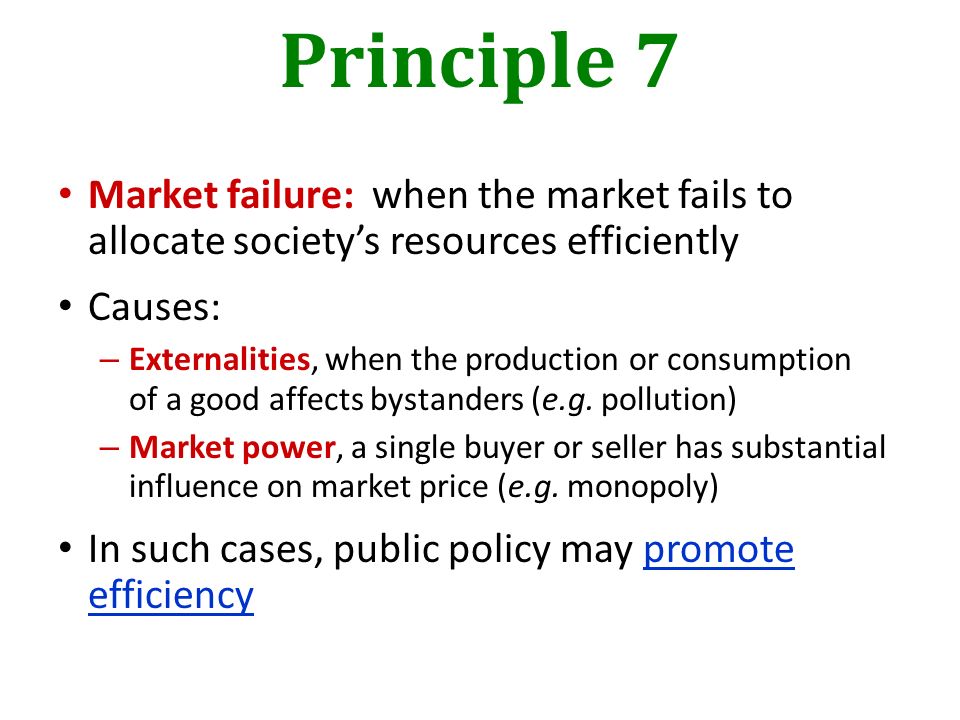 Principle 7

• Market failure: when the market fails to allocate society's resources efficiently

• Causes:

– Externalities, when the production or consumption of a good affects bystanders (e.g. pollution)

– Market power, a single buyer or seller has substantial influence on market price (e.g. monopoly)

• In such cases, public policy may promote efficiency